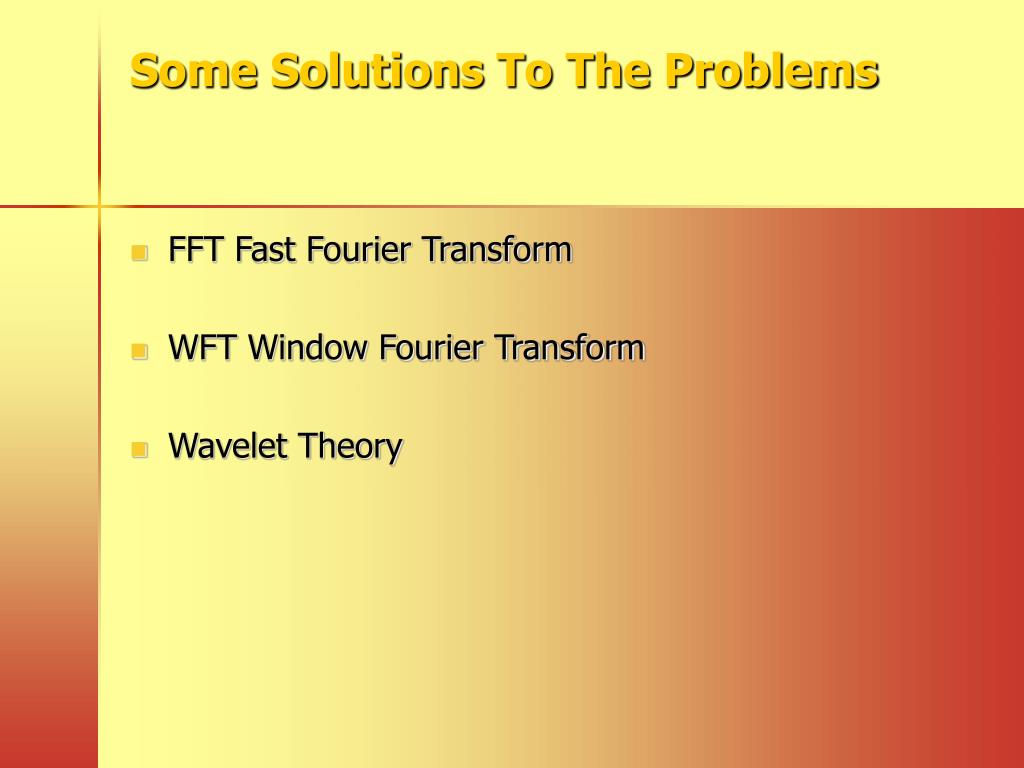 Some Solutions To The Problems

- FFT Fast Fourier Transform
- WFT Window Fourier Transform
- Wavelet Theory